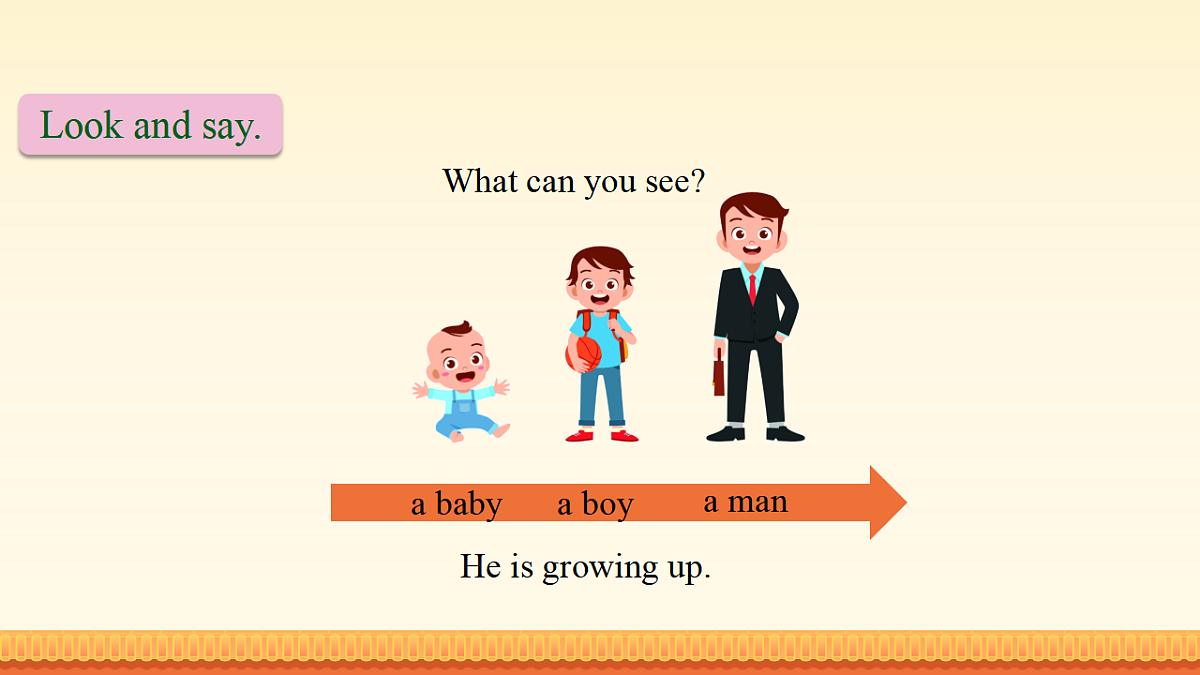 Look and say.

What can you see?

a baby a boy a man

He is growing up.